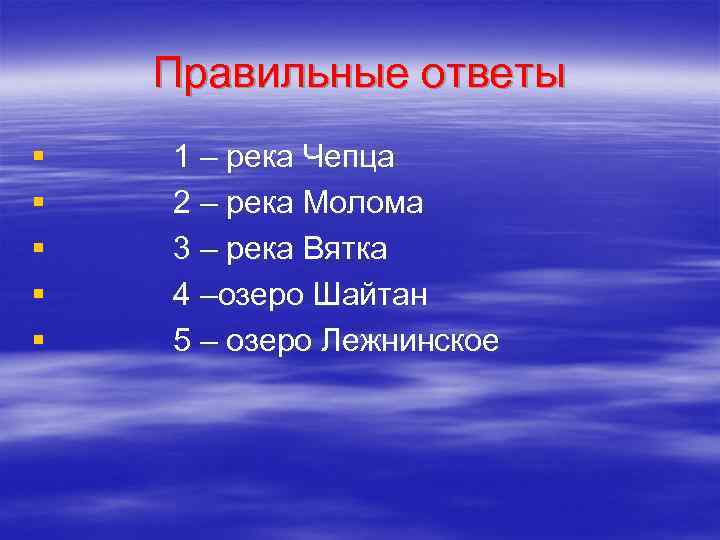 Правильные ответы

1 – река Чепца
2 – река Молома
3 – река Вятка
4 –озеро Шайтан
5 – озеро Лежнинское